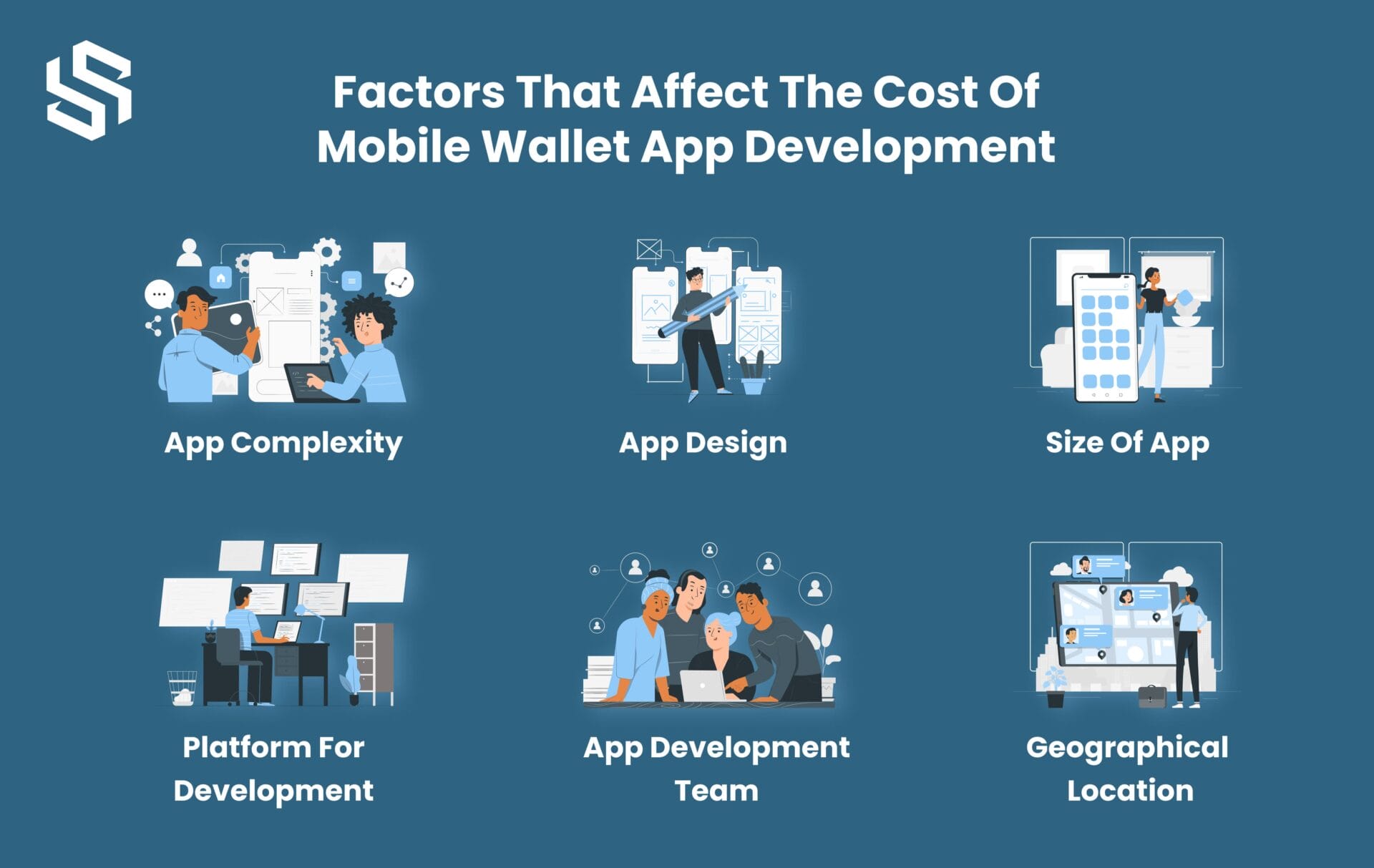 Factors That Affect The Cost Of Mobile Wallet App Development

App Complexity

App Design

Size Of App

Platform For Development

App Development Team

Geographical Location